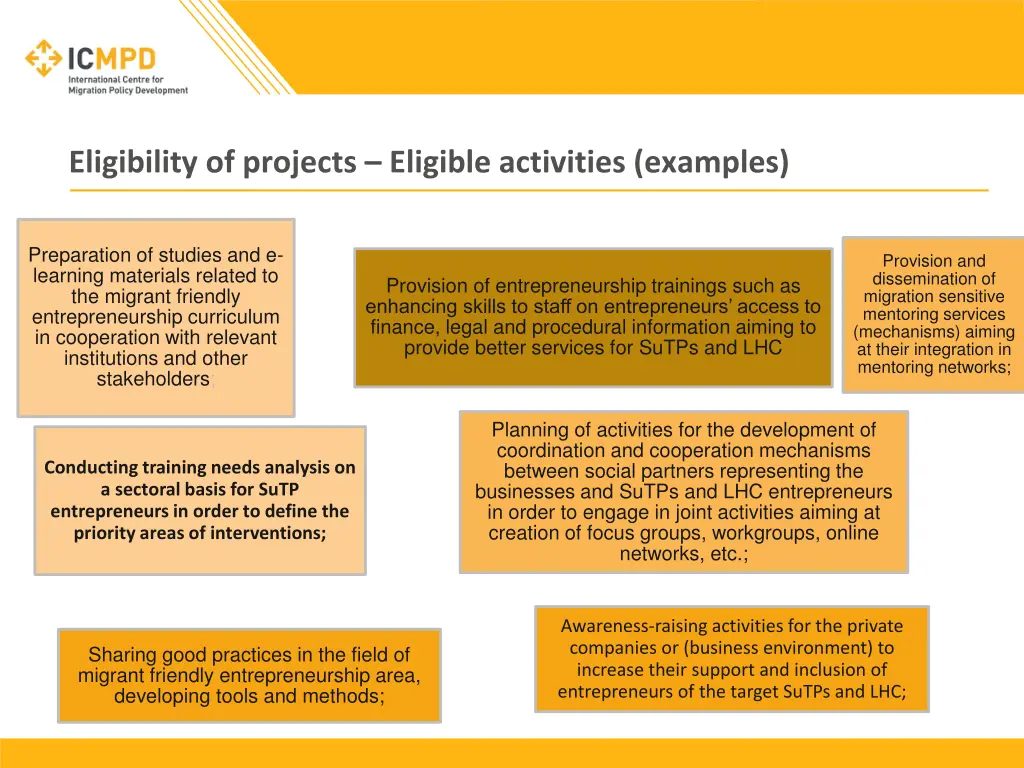 ICMPD
International Centre for Migration Policy Development

Eligibility of projects – Eligible activities (examples)

Preparation of studies and e-learning materials related to the migrant friendly entrepreneurship curriculum in cooperation with relevant institutions and other stakeholders;

Provision of entrepreneurship trainings such as enhancing skills to staff on entrepreneurs' access to finance, legal and procedural information aiming to provide better services for SuTPs and LHC

Provision and dissemination of migration sensitive mentoring services (mechanisms) aiming at their integration in mentoring networks;

Conducting training needs analysis on a sectoral basis for SuTP entrepreneurs in order to define the priority areas of interventions;

Planning of activities for the development of coordination and cooperation mechanisms between social partners representing the businesses and SuTPs and LHC entrepreneurs in order to engage in joint activities aiming at creation of focus groups, workgroups, online networks, etc.;

Sharing good practices in the field of migrant friendly entrepreneurship area, developing tools and methods;

Awareness-raising activities for the private companies or (business environment) to increase their support and inclusion of entrepreneurs of the target SuTPs and LHC;